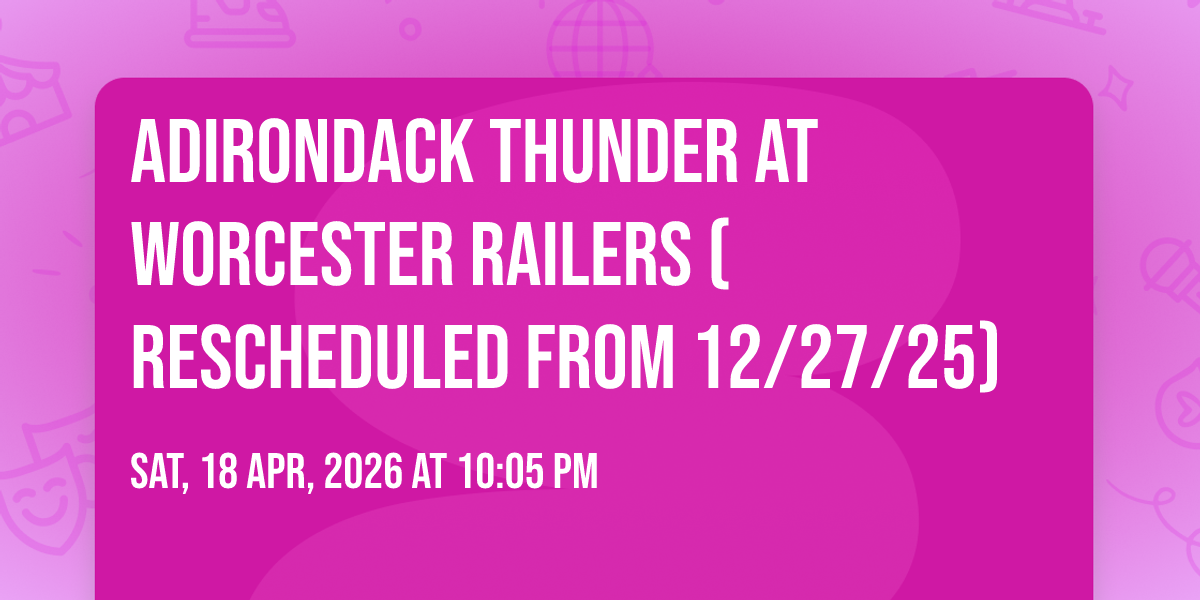 ADIRONDACK THUNDER AT WORCESTER RAILERS ( RESCHEDULED FROM 12/27/25)

SAT, 18 APR, 2026 AT 10:05 PM